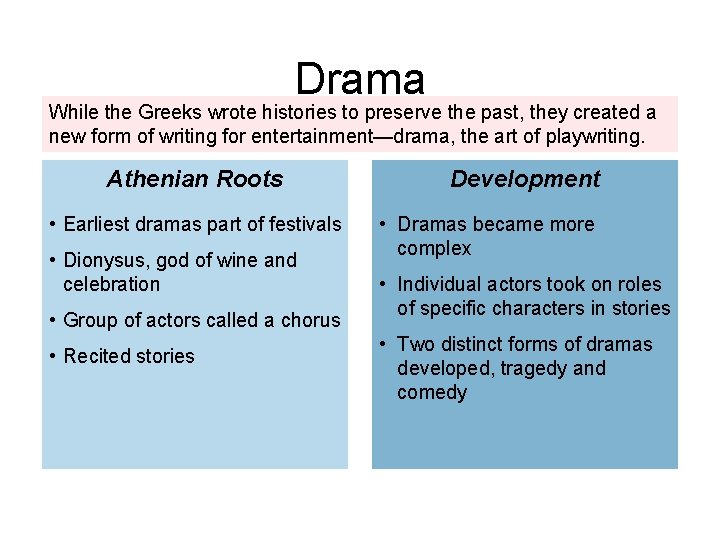 Drama

While the Greeks wrote histories to preserve the past, they created a new form of writing for entertainment—drama, the art of playwriting.

Athenian Roots

• Earliest dramas part of festivals
• Dionysus, god of wine and celebration
• Group of actors called a chorus
• Recited stories

Development

• Dramas became more complex
• Individual actors took on roles of specific characters in stories
• Two distinct forms of dramas developed, tragedy and comedy